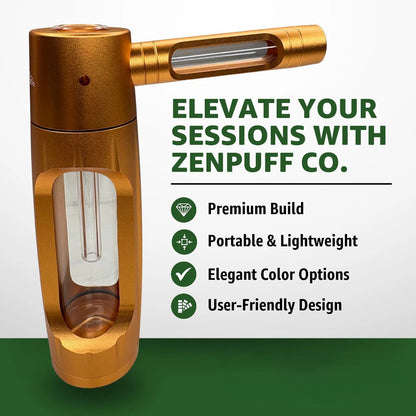 ELEVATE YOUR SESSIONS WITH ZENPUFF CO.

Premium Build

Portable & Lightweight

Elegant Color Options

User-Friendly Design